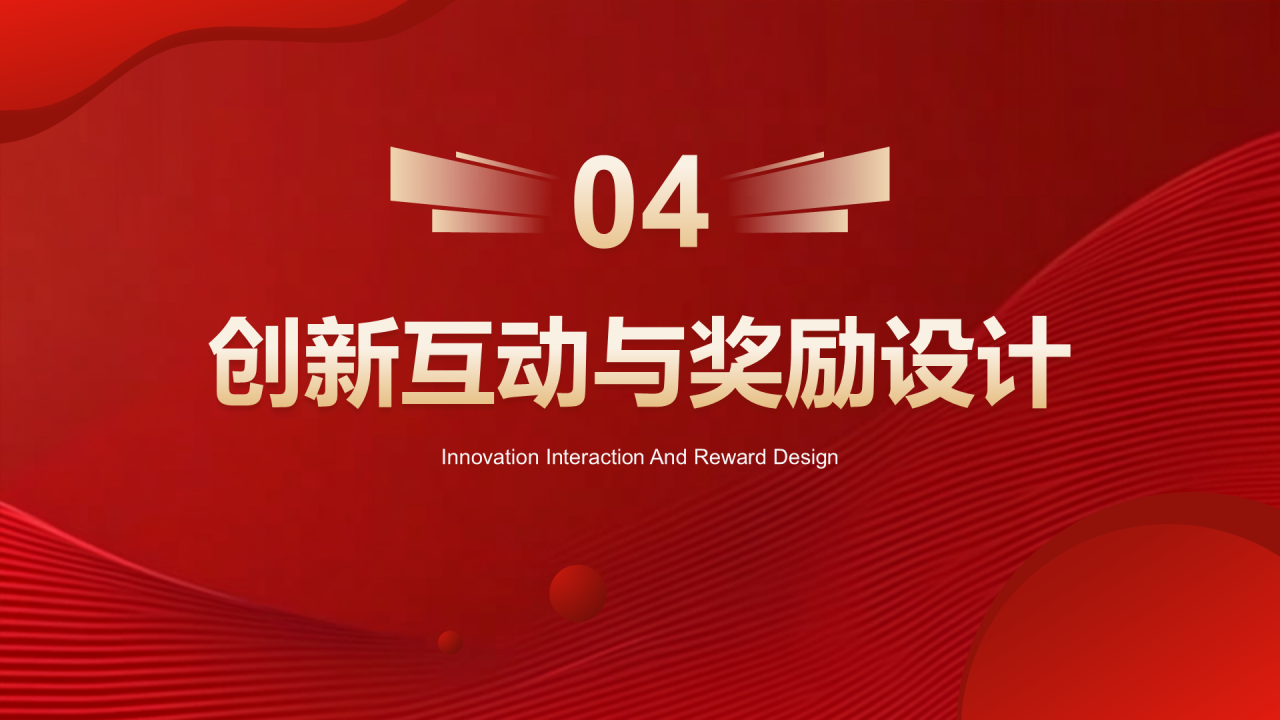 04

创新互动与奖励设计

Innovation Interaction And Reward Design